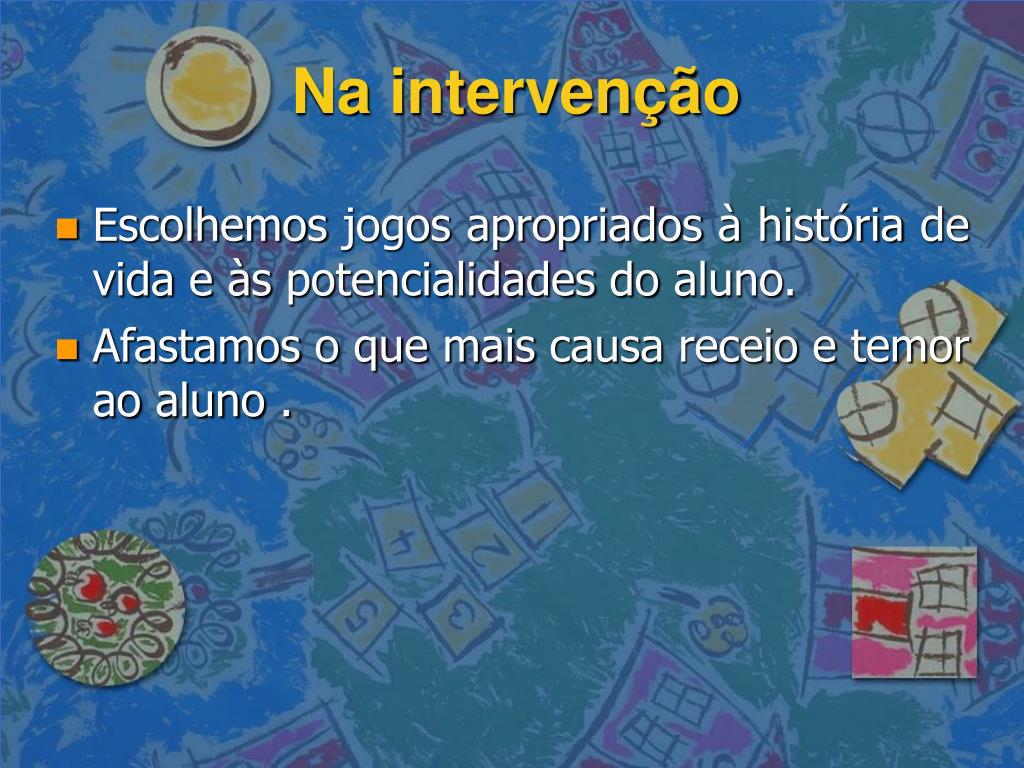 Na intervenção

Escolhemos jogos apropriados à história de vida e às potencialidades do aluno.

Afastamos o que mais causa receio e temor ao aluno .